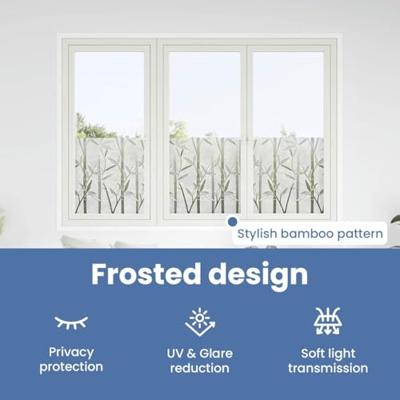 Stylish bamboo pattern

Frosted design

Privacy protection

UV & Glare reduction

Soft light transmission